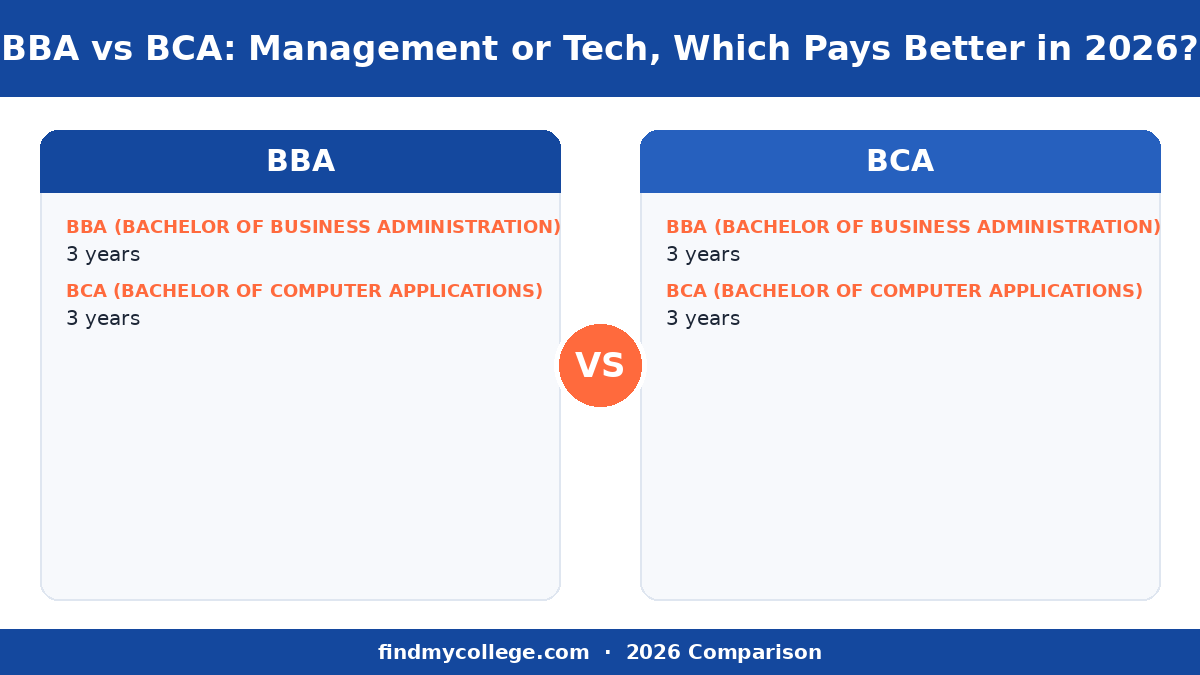 BBA vs BCA: Management or Tech, Which Pays Better in 2026?

BBA

BBA (BACHELOR OF BUSINESS ADMINISTRATION)
3 years

BCA (BACHELOR OF COMPUTER APPLICATIONS)
3 years

VS

BCA

BBA (BACHELOR OF BUSINESS ADMINISTRATION)
3 years

BCA (BACHELOR OF COMPUTER APPLICATIONS)
3 years

findmycollege.com · 2026 Comparison